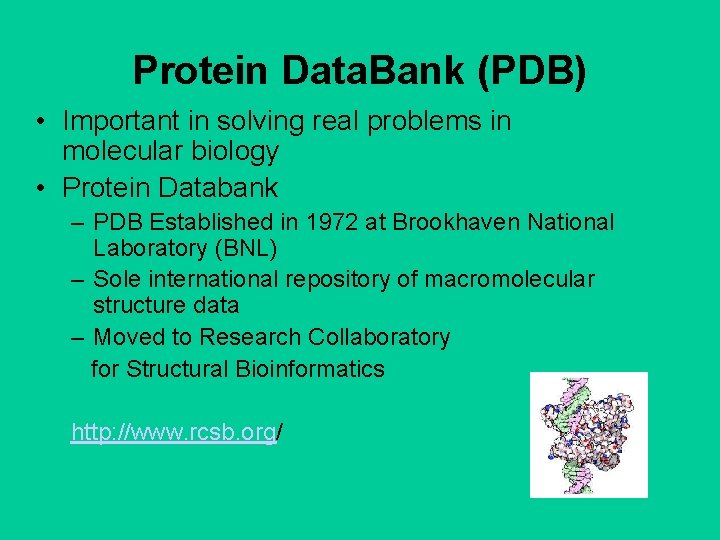 Protein DataBank (PDB)

• Important in solving real problems in molecular biology

• Protein Databank

– PDB Established in 1972 at Brookhaven National Laboratory (BNL)

– Sole international repository of macromolecular structure data

– Moved to Research Collaboratory for Structural Bioinformatics

http://www.rcsb.org/